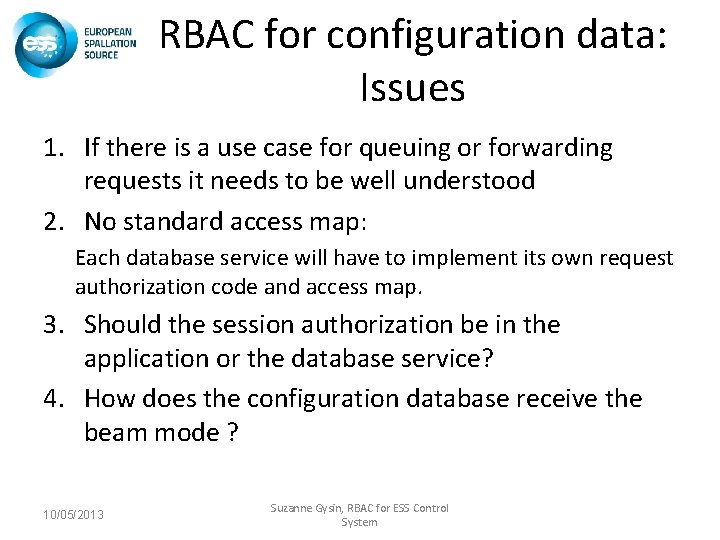 ess EUROPEAN SPALLATION SOURCE

RBAC for configuration data: Issues

1. If there is a use case for queuing or forwarding requests it needs to be well understood

2. No standard access map:

Each database service will have to implement its own request authorization code and access map.

3. Should the session authorization be in the application or the database service?

4. How does the configuration database receive the beam mode ?

10/05/2013

Suzanne Gysin, RBAC for ESS Control System